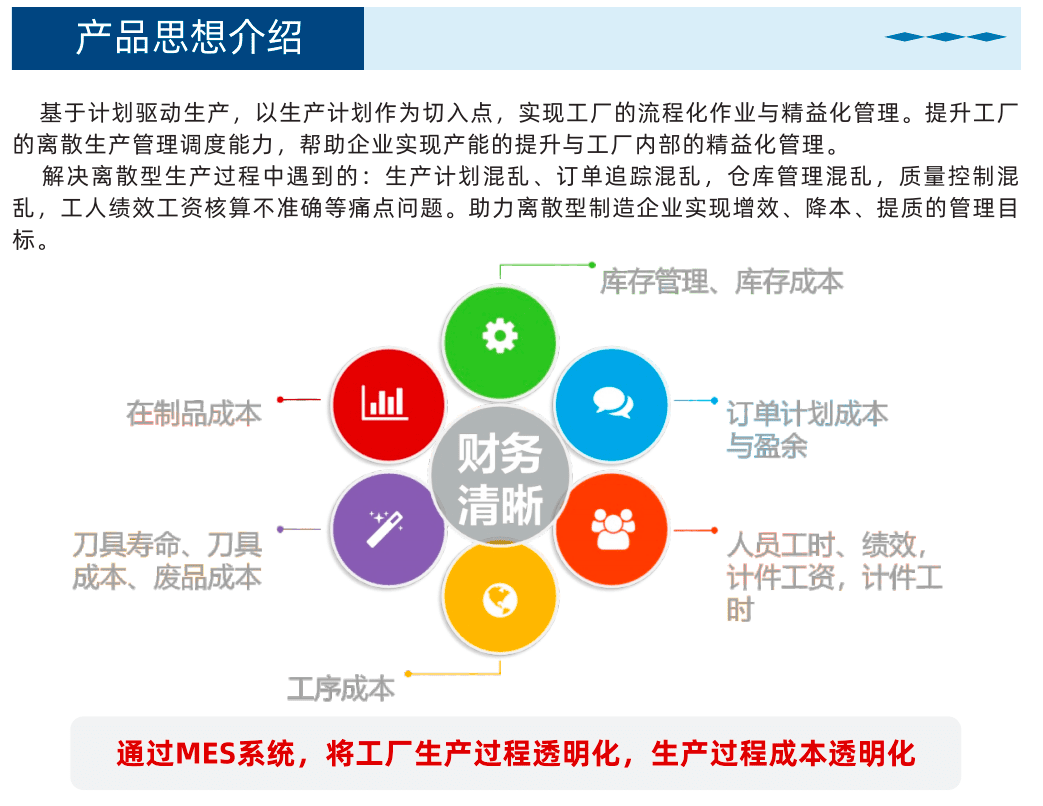 产品思想介绍

基于计划驱动生产，以生产计划作为切入点，实现工厂的流程化作业与精益化管理。提升工厂的离散生产管理调度能力，帮助企业实现产能的提升与工厂内部的精益化管理。

解决离散型生产过程中遇到的：生产计划混乱、订单追踪混乱，仓库管理混乱，质量控制混乱，工人绩效工资核算不准确等痛点问题。助力离散型制造企业实现增效、降本、提质的管理目标。

库存管理、库存成本

在制品成本

订单计划成本与盈余

财务清晰

刀具寿命、刀具成本、废品成本

人员工时、绩效，计件工资，计件工时

工序成本

通过MES系统，将工厂生产过程透明化，生产过程成本透明化